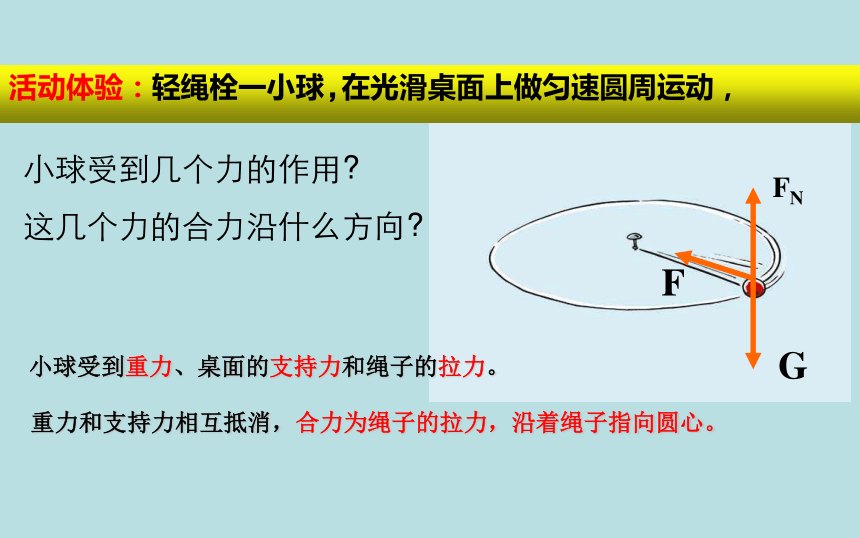 活动体验：轻绳栓一小球，在光滑桌面上做匀速圆周运动，

小球受到几个力的作用？

这几个力的合力沿什么方向？

$F_N$

F

G

小球受到重力、桌面的支持力和绳子的拉力。

重力和支持力相互抵消，合力为绳子的拉力，沿着绳子指向圆心。